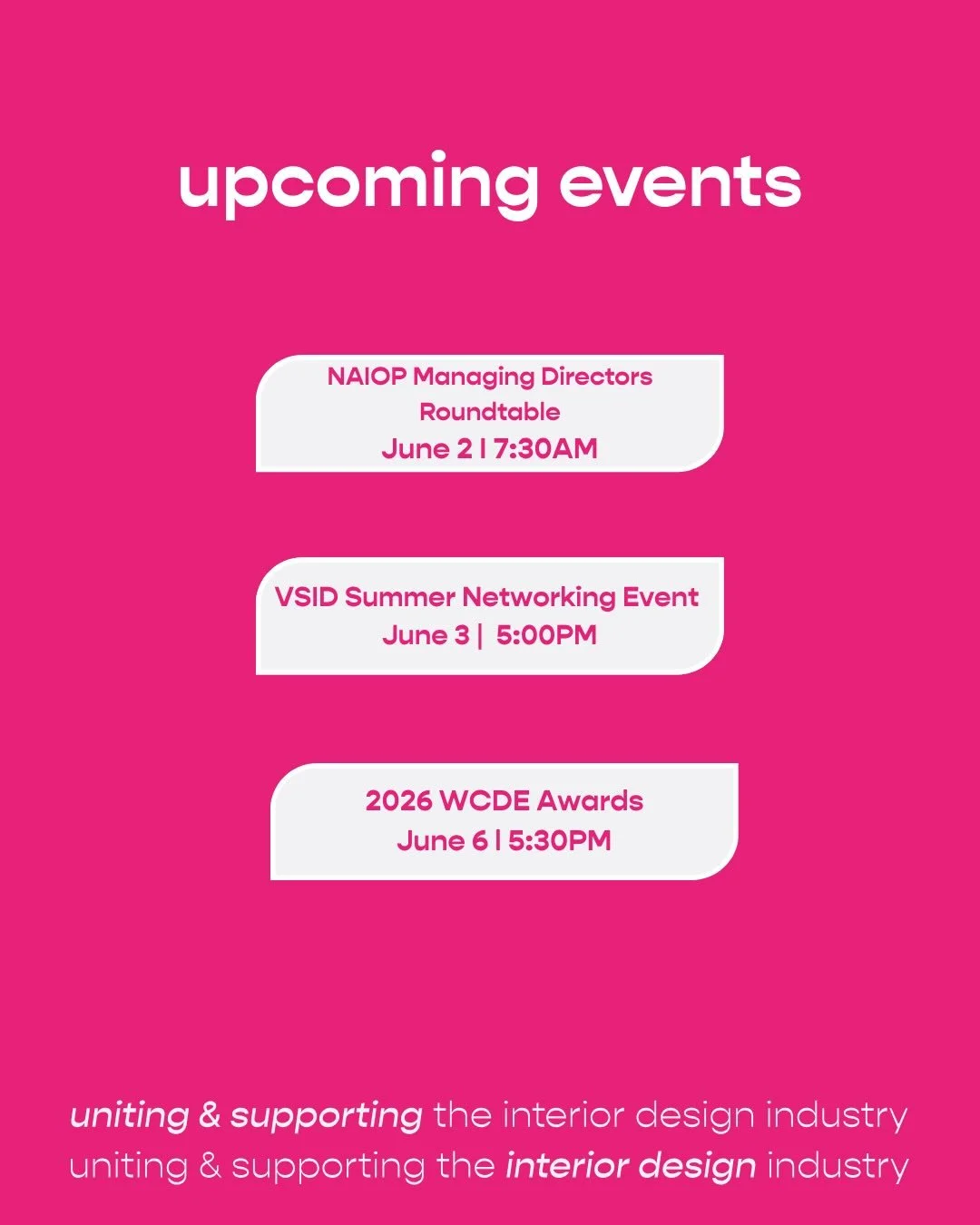 upcoming events

NAIOP Managing Directors Roundtable
June 2 | 7:30AM

VSID Summer Networking Event
June 3 | 5:00PM

2026 WCDE Awards
June 6 | 5:30PM

uniting & supporting the interior design industry
uniting & supporting the interior design industry